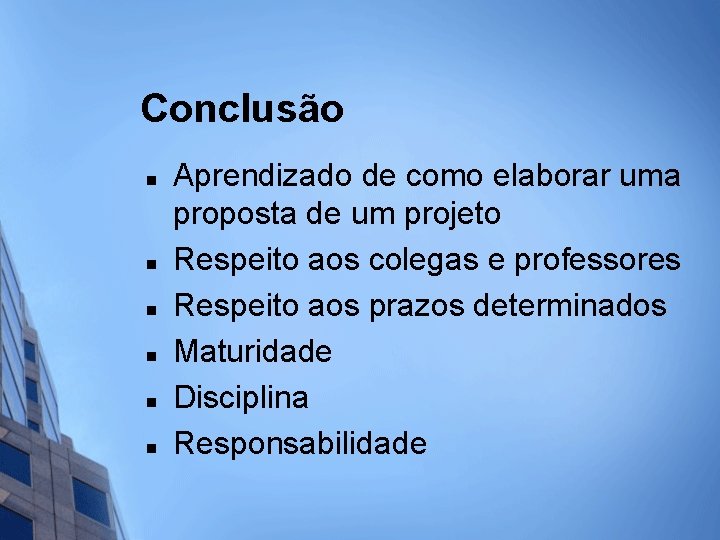 Conclusão

- Aprendizado de como elaborar uma proposta de um projeto
- Respeito aos colegas e professores
- Respeito aos prazos determinados
- Maturidade
- Disciplina
- Responsabilidade